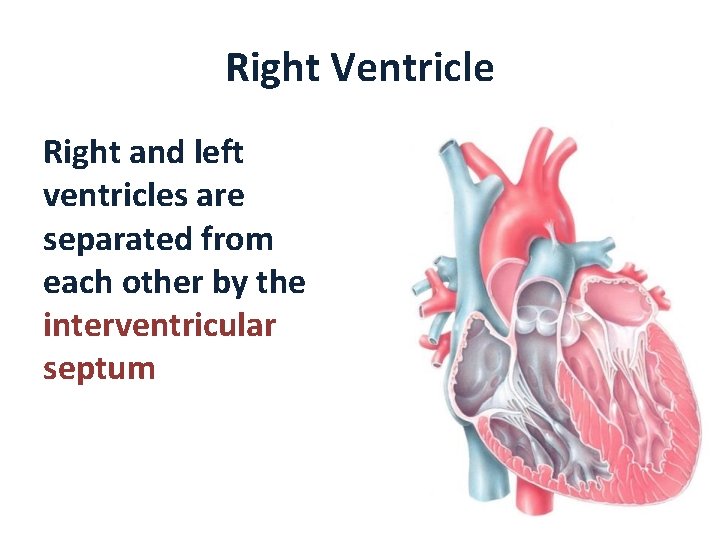 Right Ventricle

Right and left ventricles are separated from each other by the interventricular septum